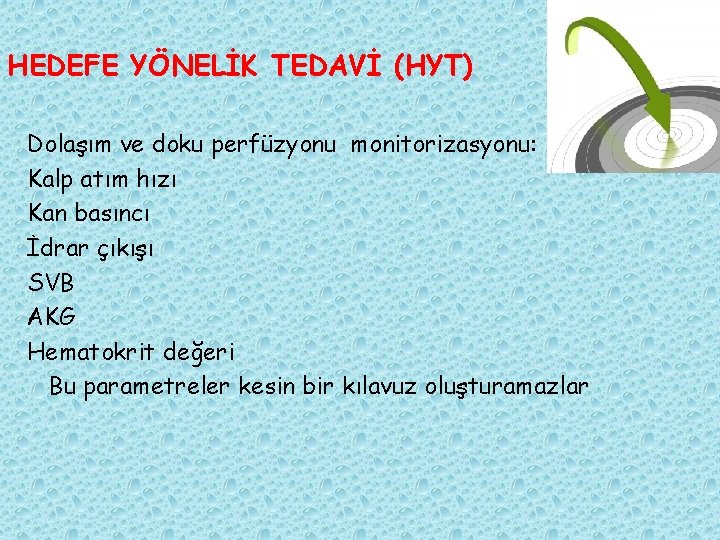 HEDEFE YÖNELİK TEDAVİ (HYT)

Dolaşım ve doku perfüzyonu monitorizasyonu:
Kalp atım hızı
Kan basıncı
İdrar çıkışı
SVB
AKG
Hematokrit değeri
Bu parametreler kesin bir kılavuz oluşturamazlar